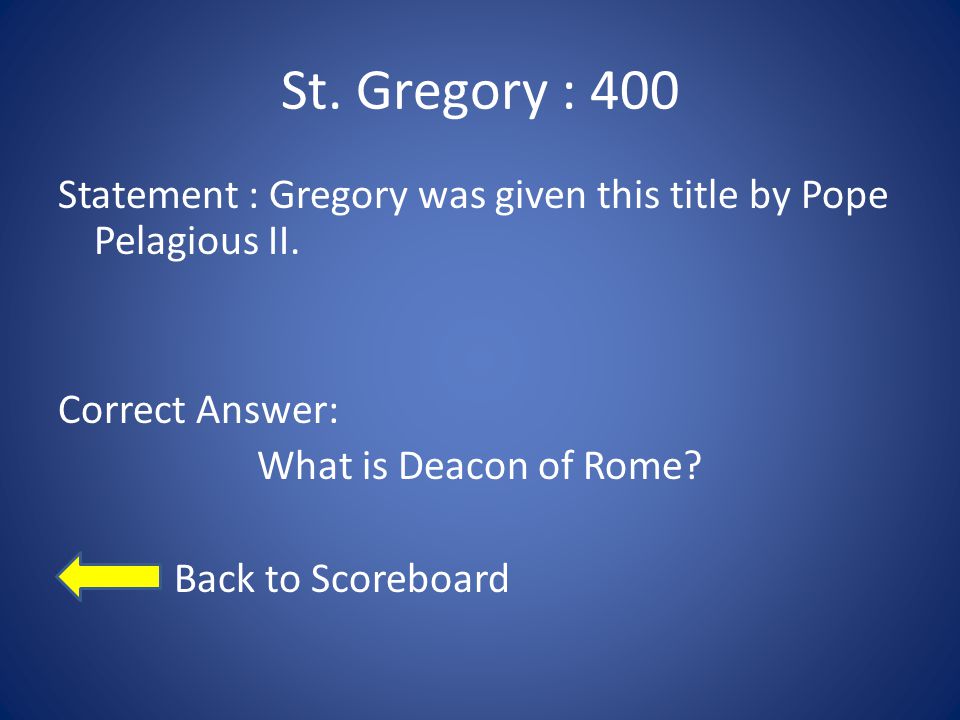 St. Gregory : 400

Statement : Gregory was given this title by Pope Pelagious II.

Correct Answer:

What is Deacon of Rome?

Back to Scoreboard